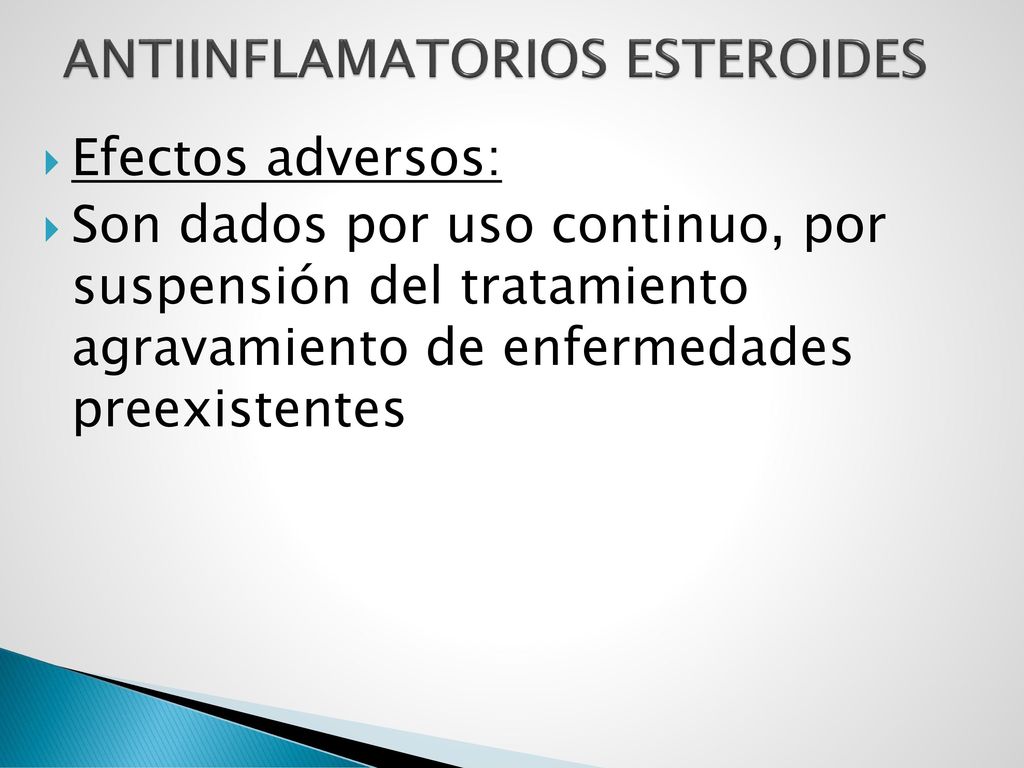 ANTIINFLAMATORIOS ESTEROIDES

Efectos adversos:

Son dados por uso continuo, por suspensión del tratamiento agravamiento de enfermedades preexistentes